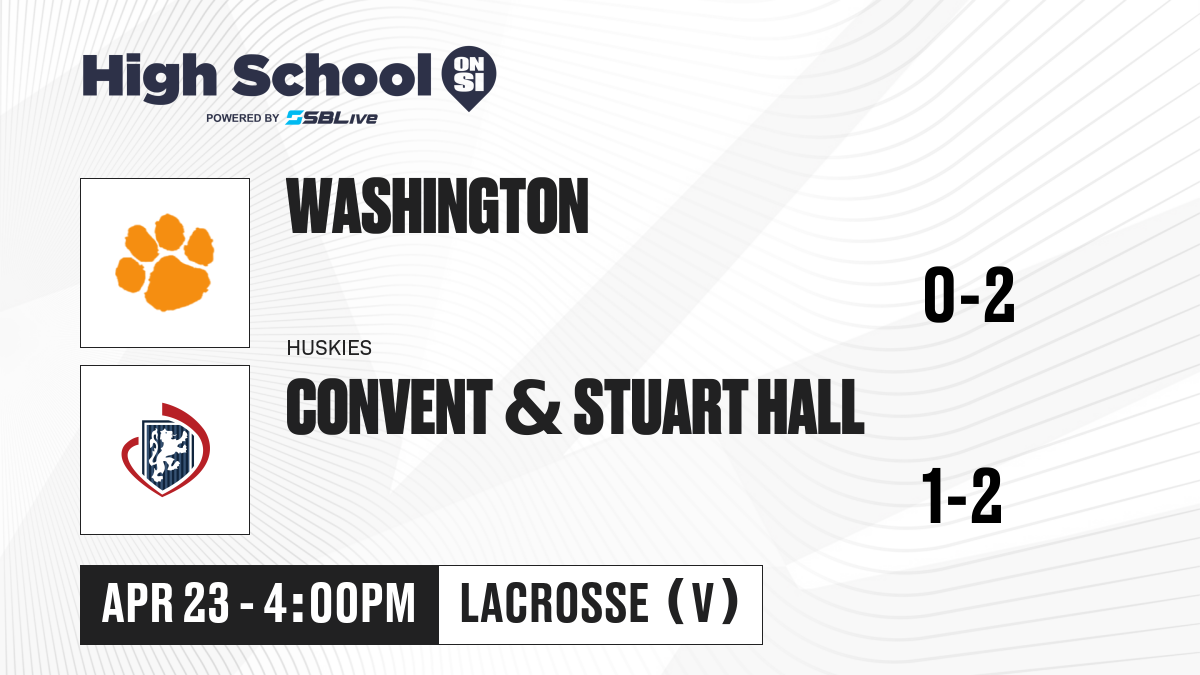 High School ON SI
POWERED BY SBLive

WASHINGTON

0-2

HUSKIES
CONVENT & STUART HALL

1-2

APR 23 - 4:00PM
LACROSSE (V)